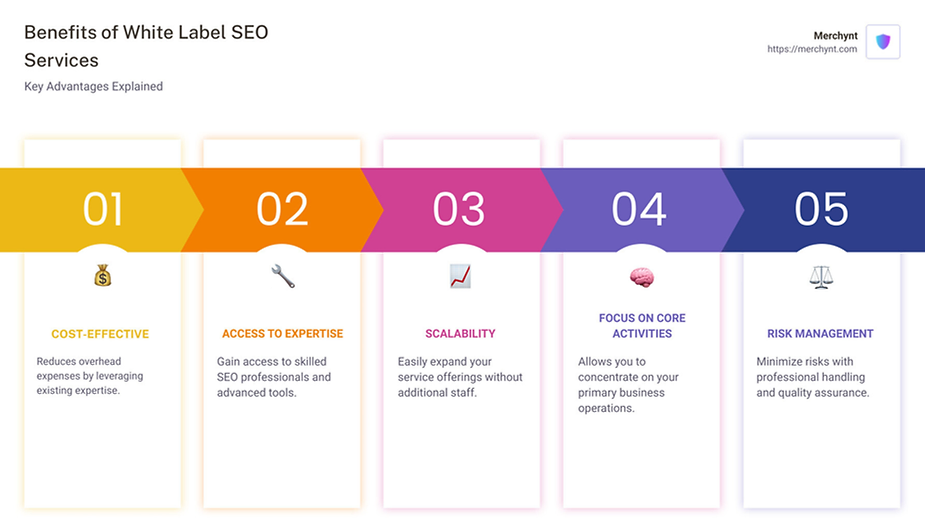 Benefits of White Label SEO Services

Key Advantages Explained

Merchynt
https://merchynt.com

01

COST-EFFECTIVE

Reduces overhead expenses by leveraging existing expertise.

02

ACCESS TO EXPERTISE

Gain access to skilled SEO professionals and advanced tools.

03

SCALABILITY

Easily expand your service offerings without additional staff.

04

FOCUS ON CORE ACTIVITIES

Allows you to concentrate on your primary business operations.

05

RISK MANAGEMENT

Minimize risks with professional handling and quality assurance.